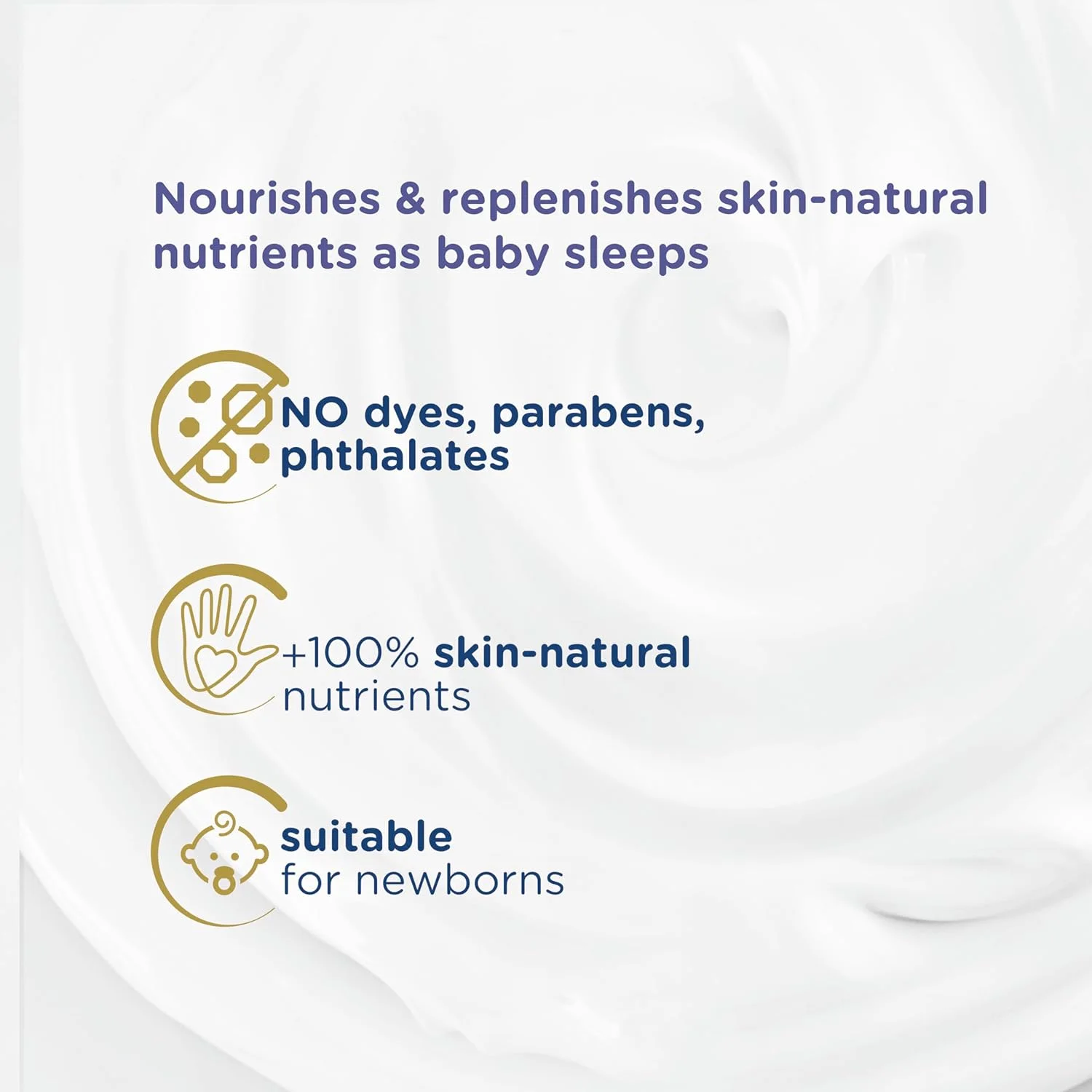 Nourishes & replenishes skin-natural nutrients as baby sleeps

NO dyes, parabens, phthalates

+100% skin-natural nutrients

suitable for newborns